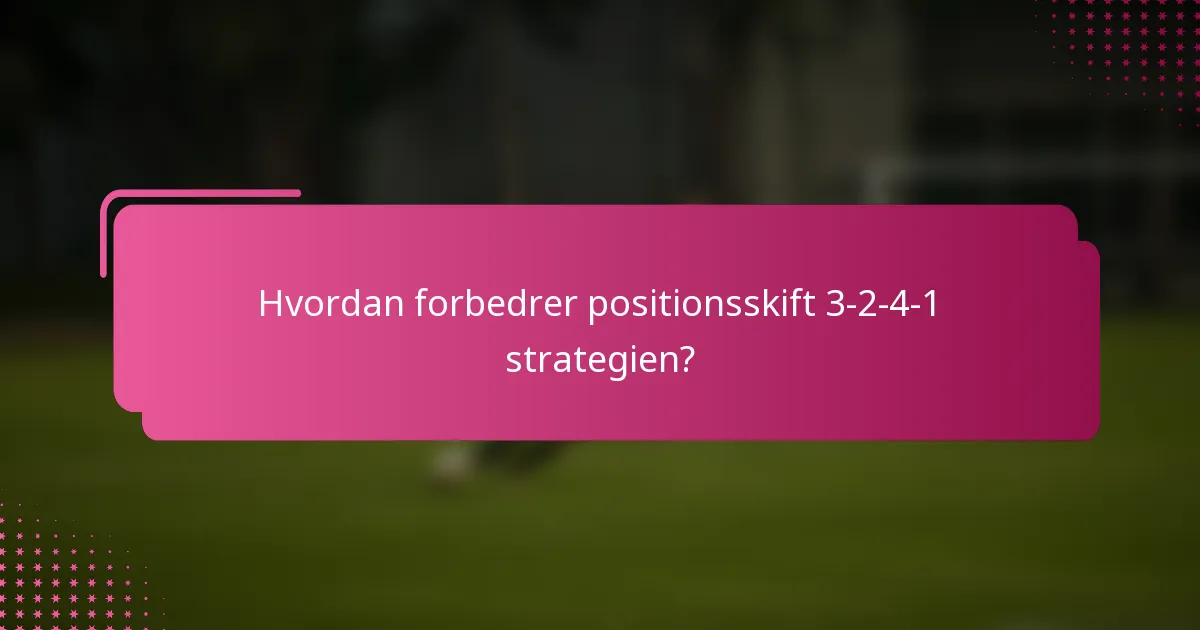 Hvordan forbedrer positionsskift 3-2-4-1 strategien?